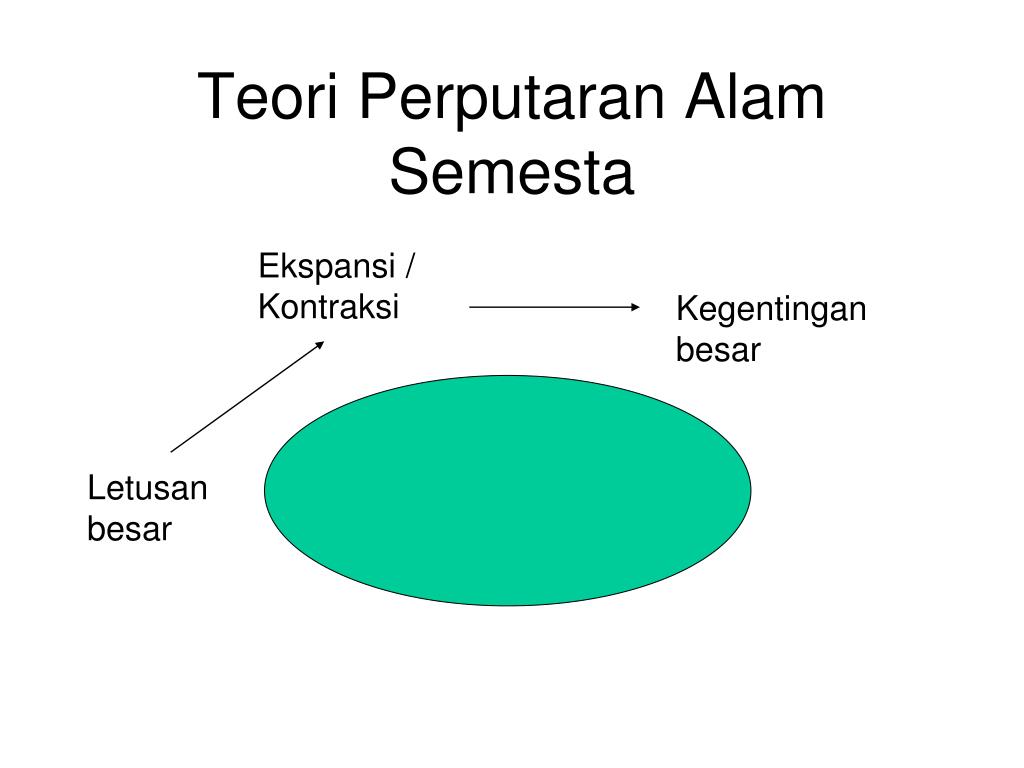 Teori Perputaran Alam Semesta

Ekspansi / Kontraksi

Kegentingan besar

Letusan besar